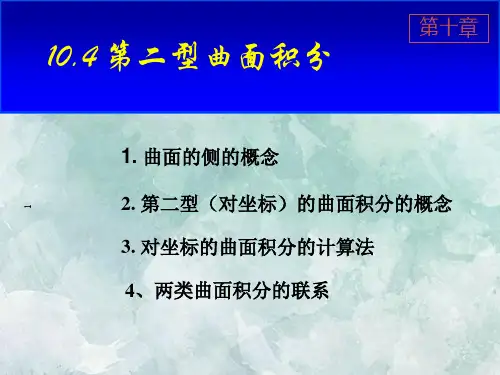 第十章

10.4 第二型曲面积分

1. 曲面的侧的概念

2. 第二型（对坐标）的曲面积分的概念

3. 对坐标的曲面积分的计算法

4、两类曲面积分的联系